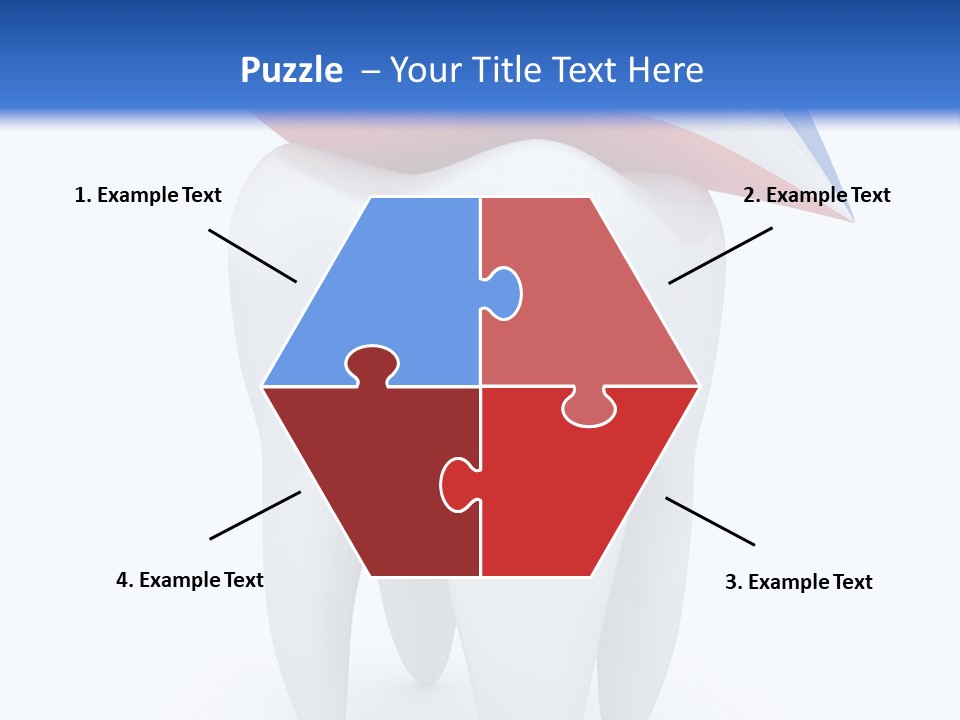 Puzzle – Your Title Text Here

1. Example Text

2. Example Text

4. Example Text

3. Example Text